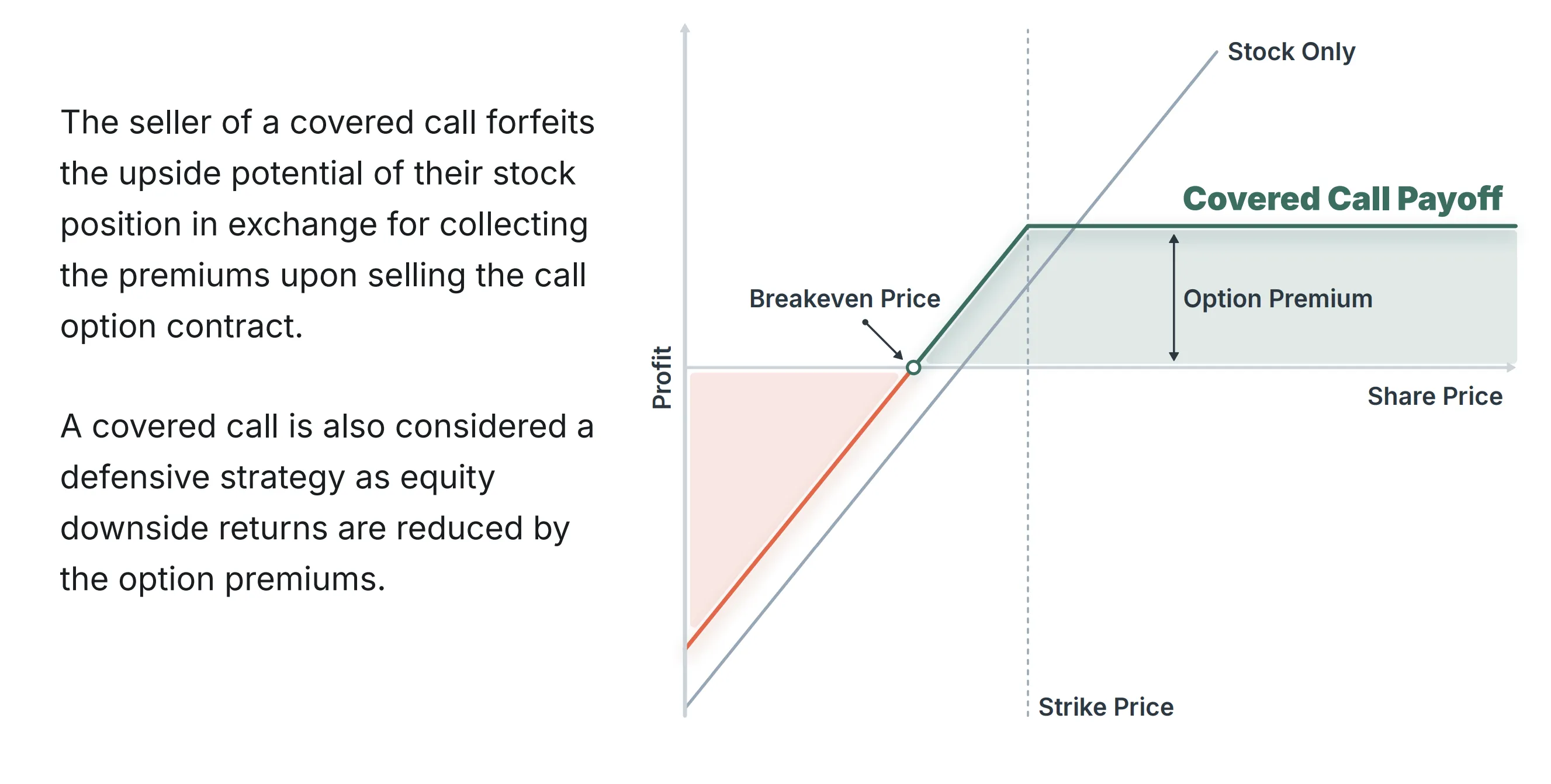 The seller of a covered call forfeits the upside potential of their stock position in exchange for collecting the premiums upon selling the call option contract.

A covered call is also considered a defensive strategy as equity downside returns are reduced by the option premiums.

Stock Only

Covered Call Payoff

Breakeven Price

Option Premium

Profit

Share Price

Strike Price